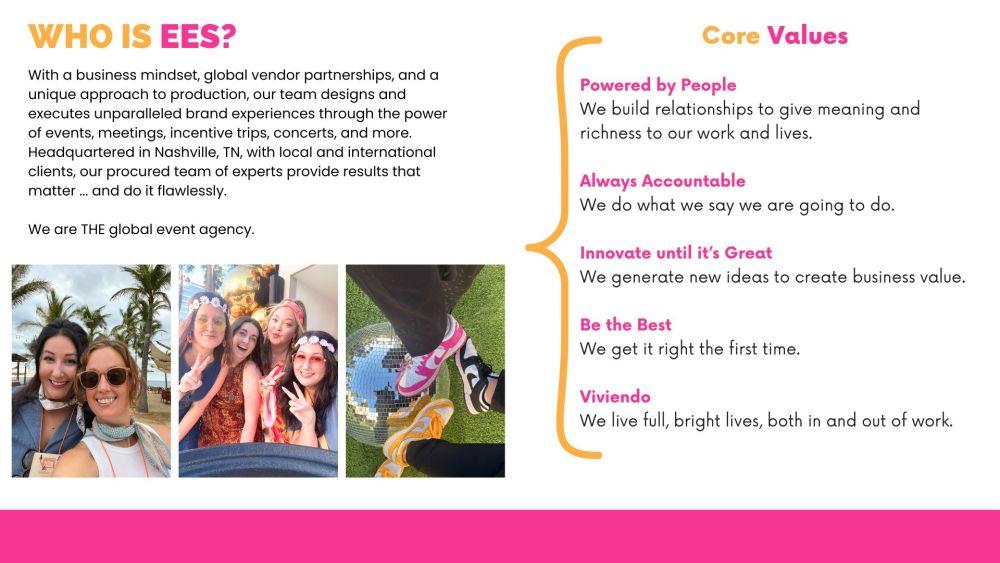 WHO IS EES?

With a business mindset, global vendor partnerships, and a unique approach to production, our team designs and executes unparalleled brand experiences through the power of events, meetings, incentive trips, concerts, and more. Headquartered in Nashville, TN, with local and international clients, our procured team of experts provide results that matter ... and do it flawlessly.

We are THE global event agency.

Core Values

Powered by People
We build relationships to give meaning and richness to our work and lives.

Always Accountable
We do what we say we are going to do.

Innovate until it's Great
We generate new ideas to create business value.

Be the Best
We get it right the first time.

Viviendo
We live full, bright lives, both in and out of work.